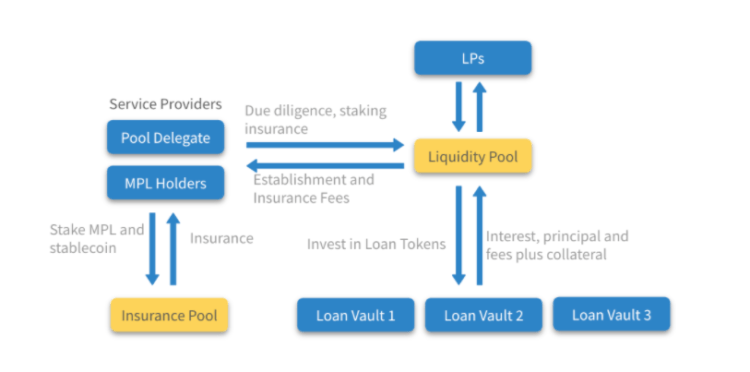 LPs

Service Providers

Pool Delegate

MPL Holders

Due diligence, staking insurance

Liquidity Pool

Establishment and Insurance Fees

Stake MPL and stablecoin

Insurance

Invest in Loan Tokens

Interest, principal and fees plus collateral

Insurance Pool

Loan Vault 1

Loan Vault 2

Loan Vault 3